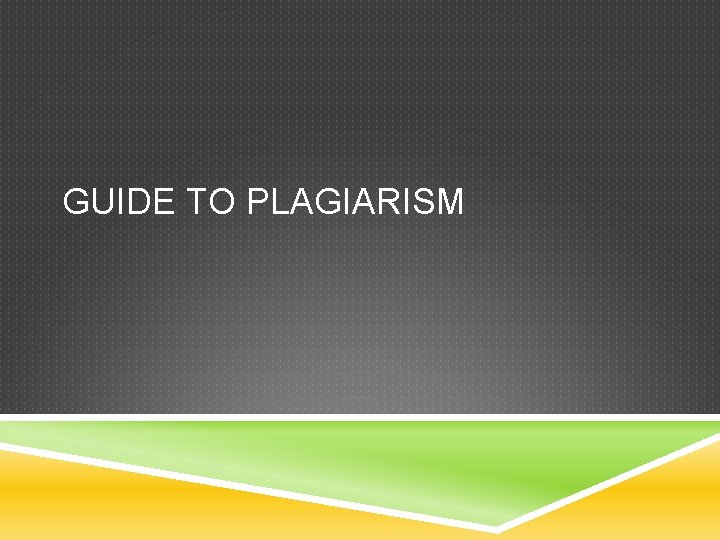 GUIDE TO PLAGIARISM